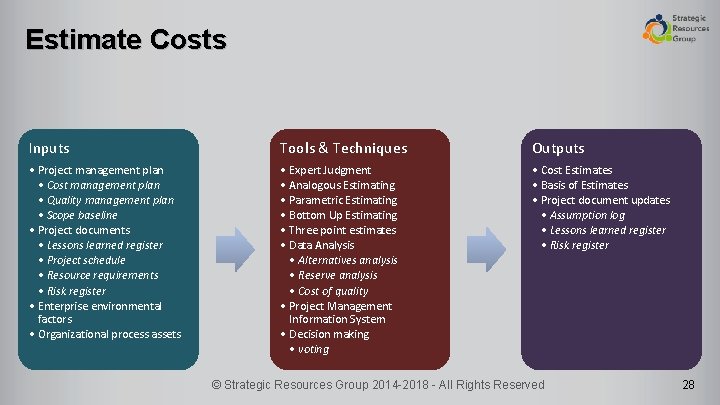 Estimate Costs

Strategic Resources Group

Inputs
• Project management plan
• Cost management plan
• Quality management plan
• Scope baseline
• Project documents
• Lessons learned register
• Project schedule
• Resource requirements
• Risk register
• Enterprise environmental factors
• Organizational process assets

Tools & Techniques
• Expert Judgment
• Analogous Estimating
• Parametric Estimating
• Bottom Up Estimating
• Three point estimates
• Data Analysis
• Alternatives analysis
• Reserve analysis
• Cost of quality
• Project Management Information System
• Decision making
• voting

Outputs
• Cost Estimates
• Basis of Estimates
• Project document updates
• Assumption log
• Lessons learned register
• Risk register

© Strategic Resources Group 2014-2018 - All Rights Reserved

28